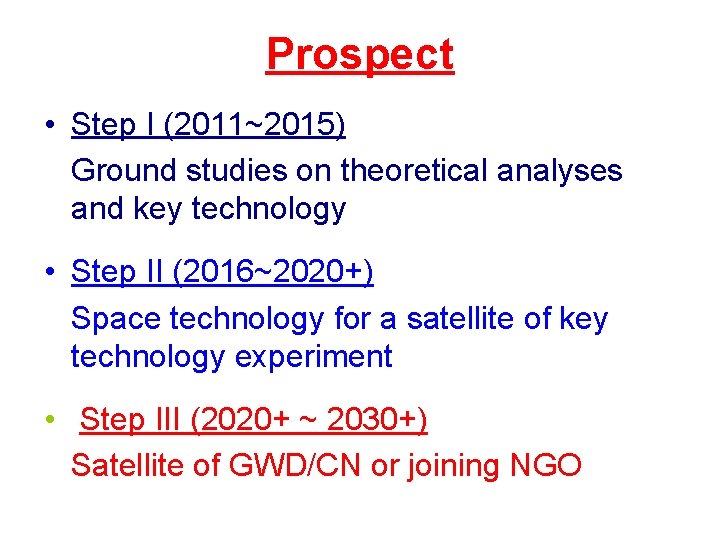 Prospect

• Step I (2011~2015)
Ground studies on theoretical analyses and key technology

• Step II (2016~2020+)
Space technology for a satellite of key technology experiment

• Step III (2020+ ~ 2030+)
Satellite of GWD/CN or joining NGO